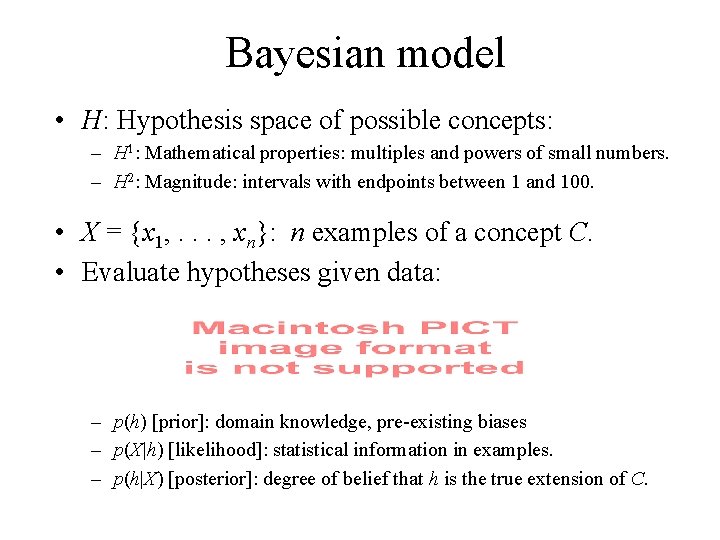 Bayesian model

• $H$: Hypothesis space of possible concepts:

– $H^1$: Mathematical properties: multiples and powers of small numbers.

– $H^2$: Magnitude: intervals with endpoints between 1 and 100.

• $X = \{x_1, \ldots, x_n\}$: $n$ examples of a concept $C$.

• Evaluate hypotheses given data:

Macintosh PICT image format is not supported

– $p(h)$ [prior]: domain knowledge, pre-existing biases

– $p(X|h)$ [likelihood]: statistical information in examples.

– $p(h|X)$ [posterior]: degree of belief that $h$ is the true extension of $C$.